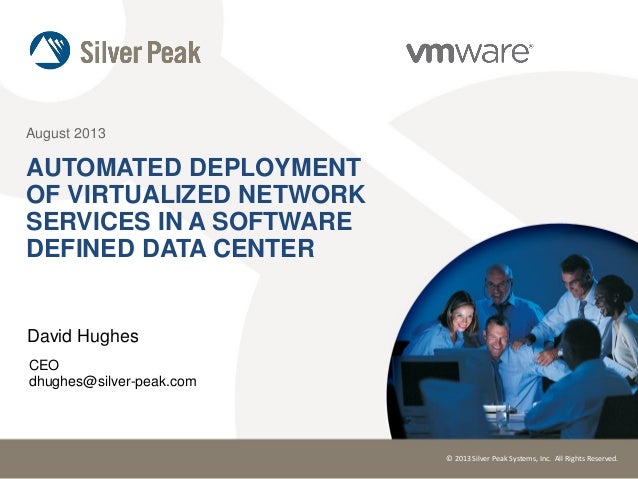 Silver Peak

vmware

August 2013

AUTOMATED DEPLOYMENT OF VIRTUALIZED NETWORK SERVICES IN A SOFTWARE DEFINED DATA CENTER

David Hughes

CEO
dhughes@silver-peak.com

© 2013 Silver Peak Systems, Inc. All Rights Reserved.